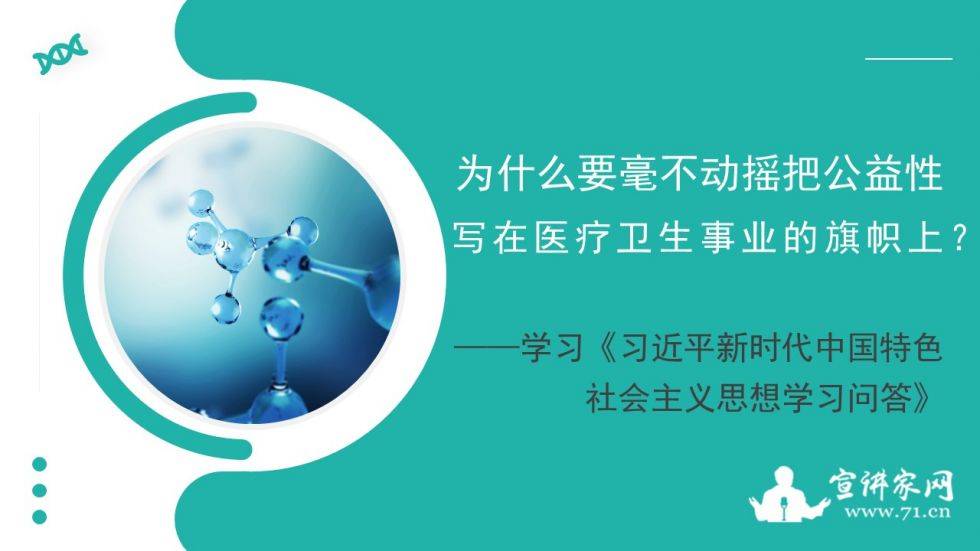 为什么要毫不动摇把公益性
写在医疗卫生事业的旗帜上？

——学习《习近平新时代中国特色社会主义思想学习问答》

宣讲家网
www.71.cn